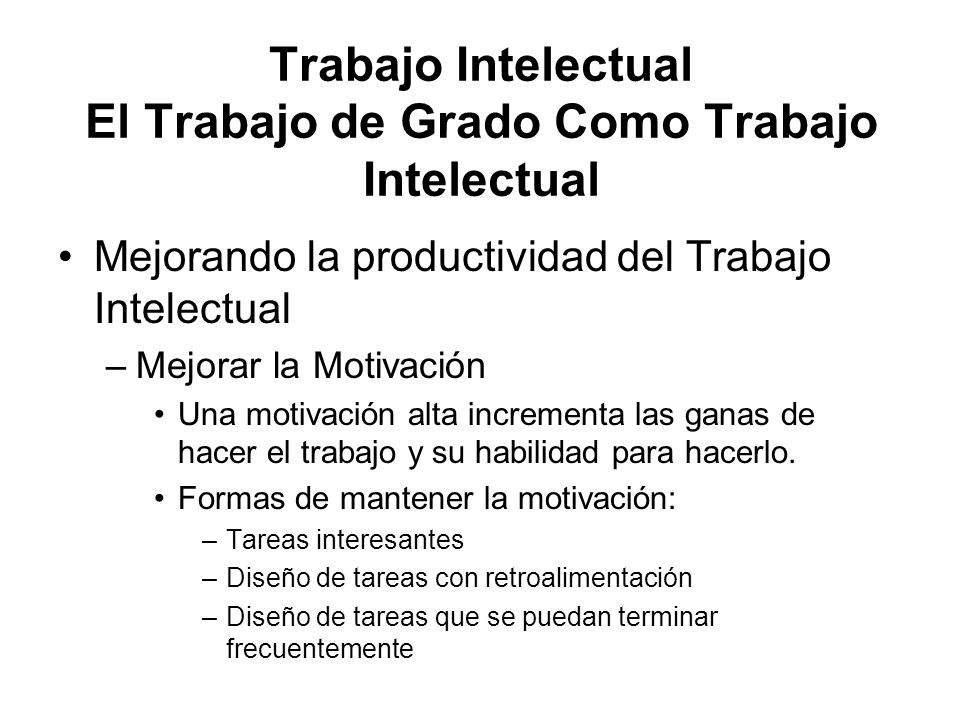 Trabajo Intelectual
El Trabajo de Grado Como Trabajo Intelectual

• Mejorando la productividad del Trabajo Intelectual
– Mejorar la Motivación
• Una motivación alta incrementa las ganas de hacer el trabajo y su habilidad para hacerlo.
• Formas de mantener la motivación:
– Tareas interesantes
– Diseño de tareas con retroalimentación
– Diseño de tareas que se puedan terminar frecuentemente